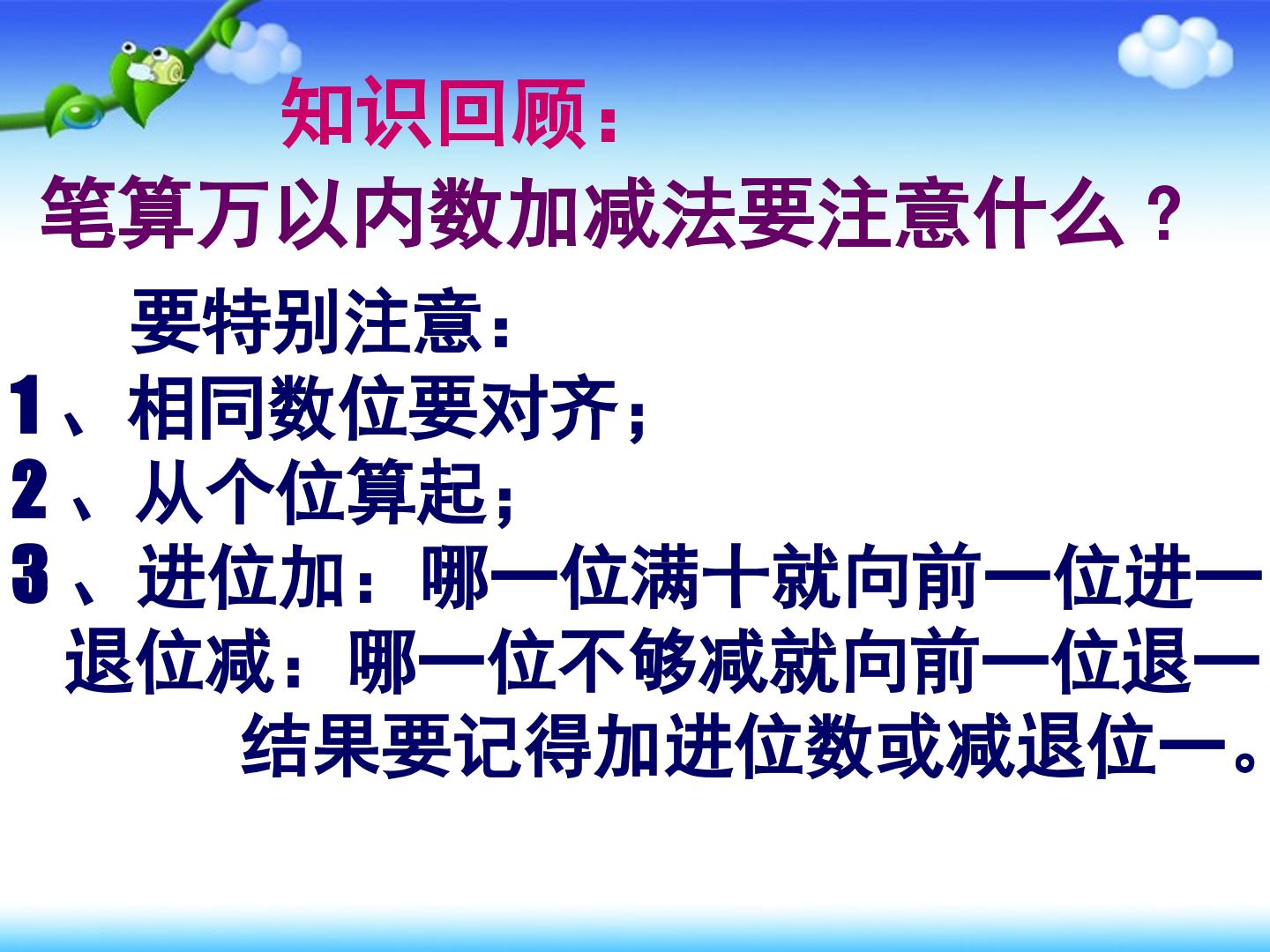 知识回顾：

笔算万以内数加减法要注意什么？

要特别注意：

1、相同数位要对齐；

2、从个位算起；

3、进位加：哪一位满十就向前一位进一

退位减：哪一位不够减就向前一位退一

结果要记得加进位数或减退位一。